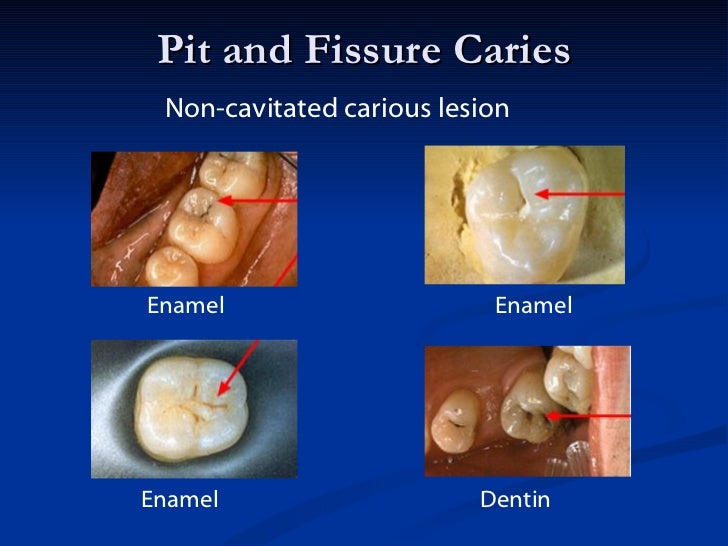 Pit and Fissure Caries

Non-cavitated carious lesion

Enamel

Enamel

Enamel

Dentin